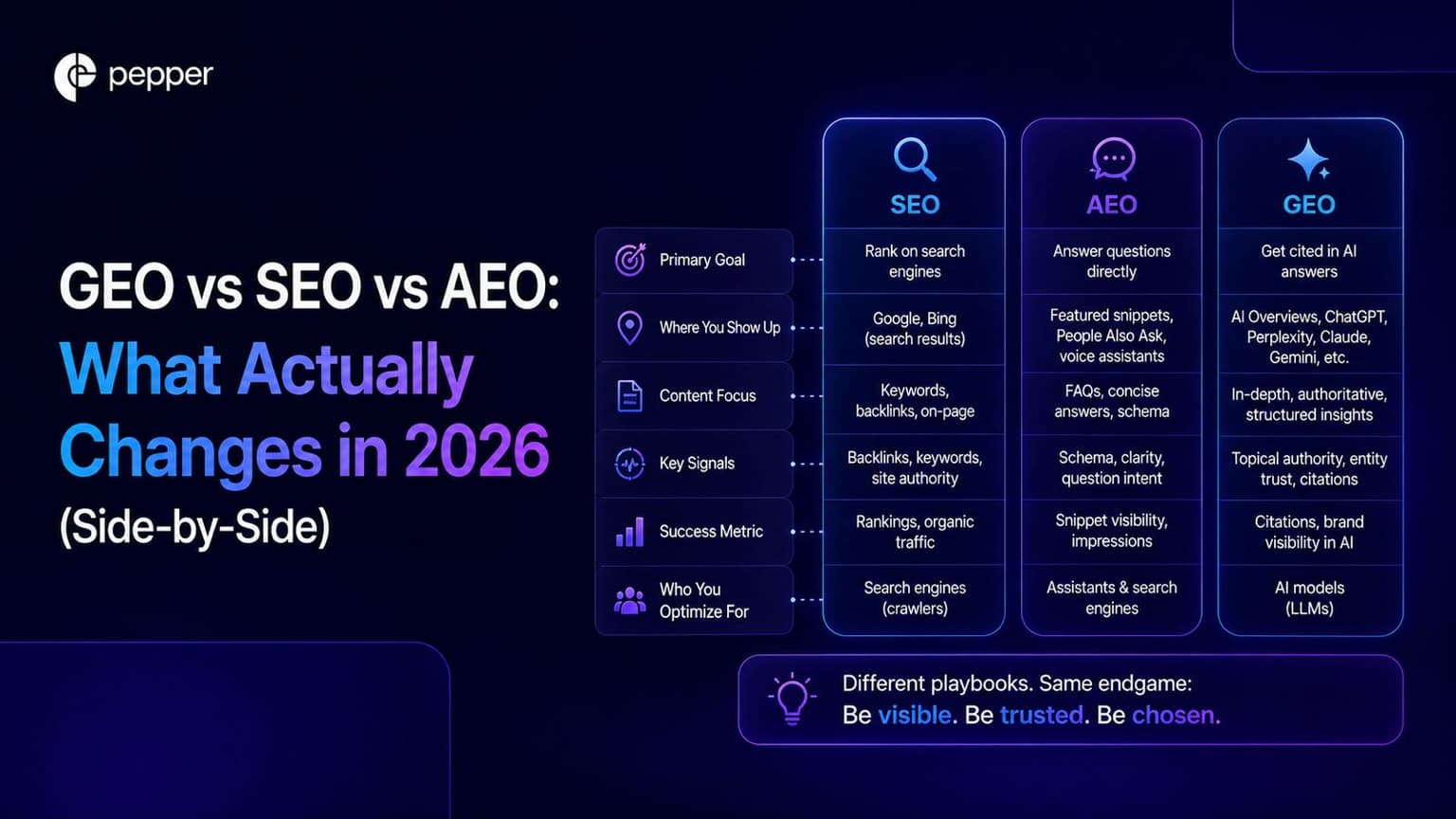 pepper

GEO vs SEO vs AEO: What Actually Changes in 2026 (Side-by-Side)

| | SEO | AEO | GEO |
|---|---|---|---|
| Primary Goal | Rank on search engines | Answer questions directly | Get cited in AI answers |
| Where You Show Up | Google, Bing (search results) | Featured snippets, People Also Ask, voice assistants | AI Overviews, ChatGPT, Perplexity, Claude, Gemini, etc. |
| Content Focus | Keywords, backlinks, on-page | FAQs, concise answers, schema | In-depth, authoritative, structured insights |
| Key Signals | Backlinks, keywords, site authority | Schema, clarity, question intent | Topical authority, entity trust, citations |
| Success Metric | Rankings, organic traffic | Snippet visibility, impressions | Citations, brand visibility in AI |
| Who You Optimize For | Search engines (crawlers) | Assistants & search engines | AI models (LLMs) |

Different playbooks. Same endgame:
Be visible. Be trusted. Be chosen.